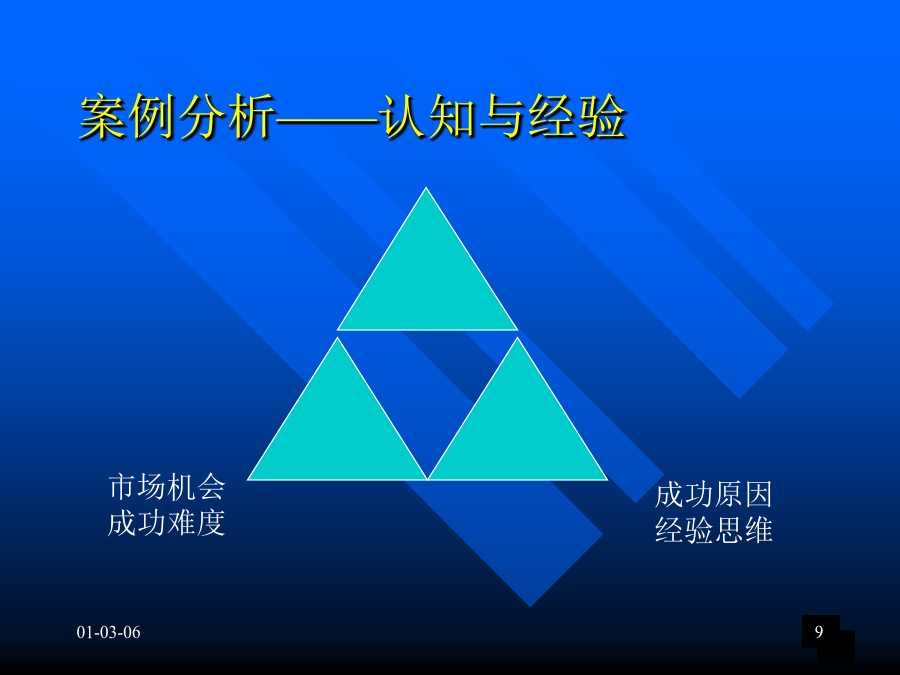 案例分析——认知与经验

市场机会
成功难度

成功原因
经验思维

01-03-06

9